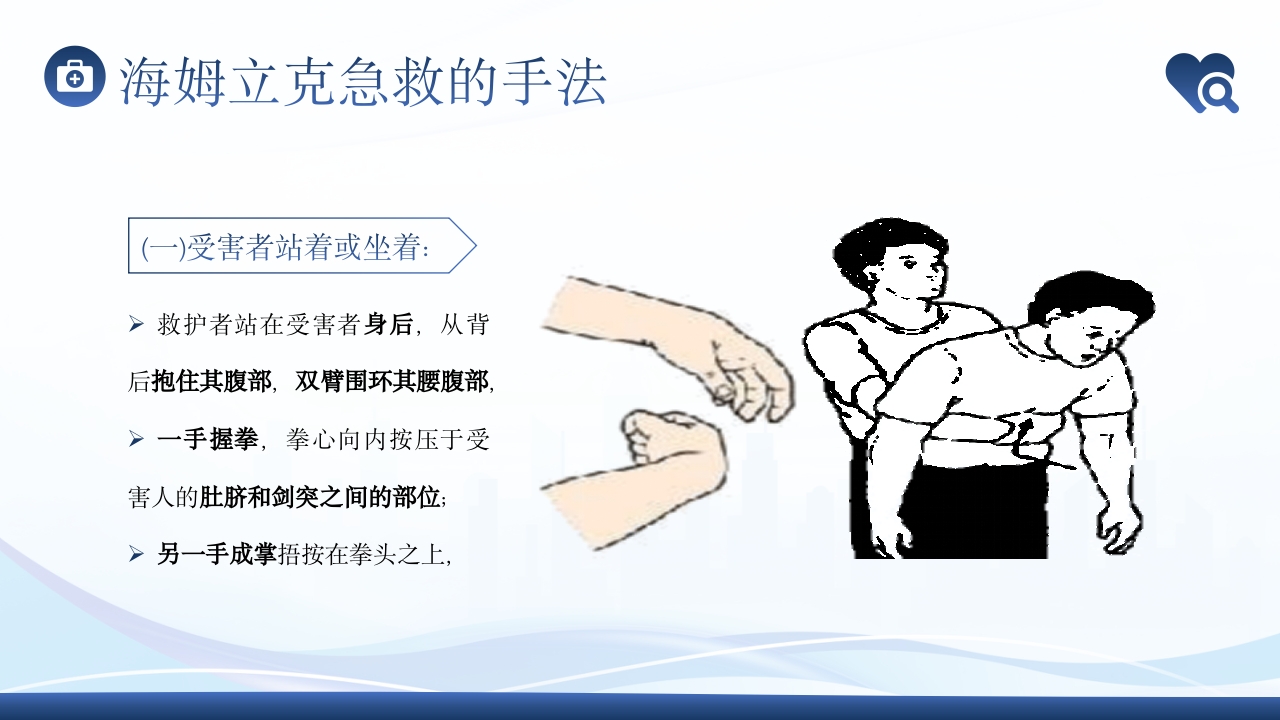 海姆立克急救的手法

(一)受害者站着或坐着:

➢ 救护者站在受害者身后，从背后抱住其腹部，双臂围环其腰腹部，

➢ 一手握拳，拳心向内按压于受害人的肚脐和剑突之间的部位;

➢ 另一手成掌捂按在拳头之上，